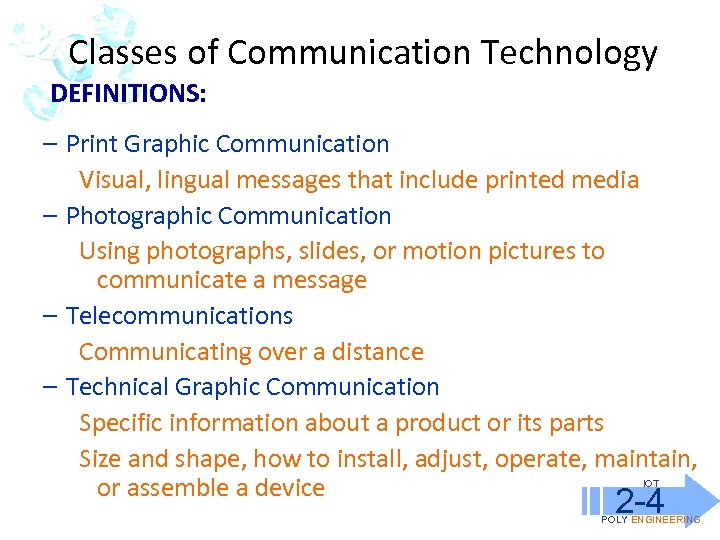 Classes of Communication Technology

DEFINITIONS:

– Print Graphic Communication

Visual, lingual messages that include printed media

– Photographic Communication

Using photographs, slides, or motion pictures to communicate a message

– Telecommunications

Communicating over a distance

– Technical Graphic Communication

Specific information about a product or its parts

Size and shape, how to install, adjust, operate, maintain, or assemble a device

IOT
2-4
POLY ENGINEERING